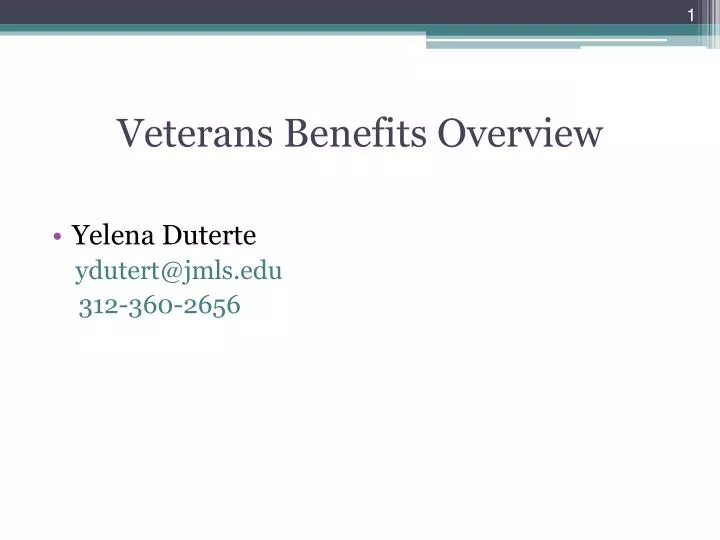 1

Veterans Benefits Overview

• Yelena Duterte
ydutert@jmls.edu
312-360-2656